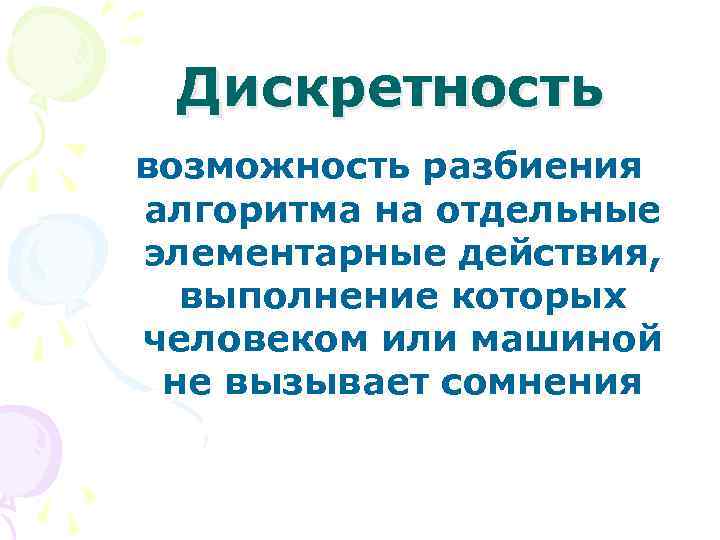 Дискретность

возможность разбиения алгоритма на отдельные элементарные действия, выполнение которых человеком или машиной не вызывает сомнения